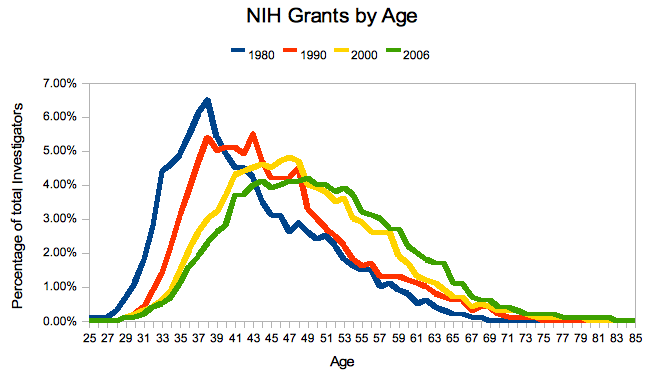 NIH Grants by Age

1980 1990 2000 2006

Percentage of total Investigators

7.00%
6.00%
5.00%
4.00%
3.00%
2.00%
1.00%
0.00%

25 27 29 31 33 35 37 39 41 43 45 47 49 51 53 55 57 59 61 63 65 67 69 71 73 75 77 79 81 83 85

Age